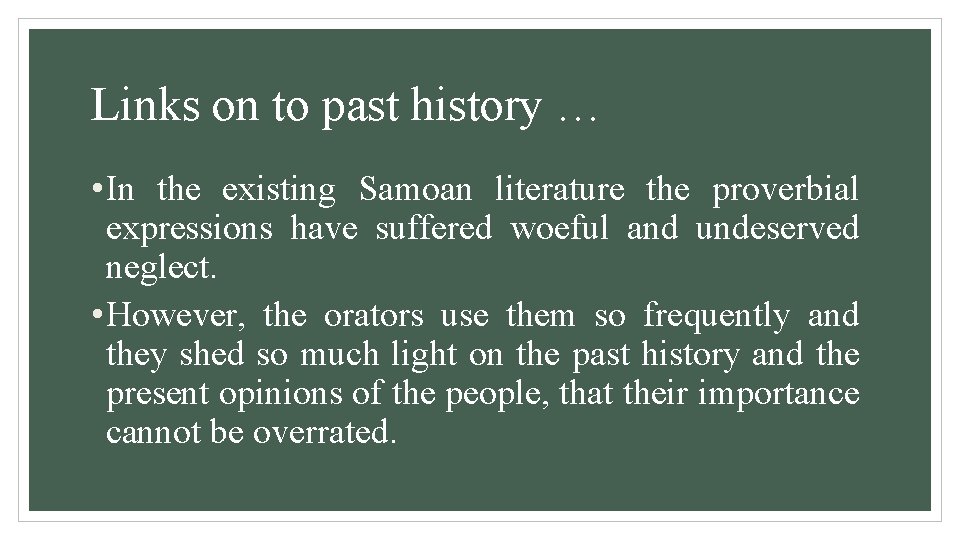 Links on to past history …

• In the existing Samoan literature the proverbial expressions have suffered woeful and undeserved neglect.

• However, the orators use them so frequently and they shed so much light on the past history and the present opinions of the people, that their importance cannot be overrated.